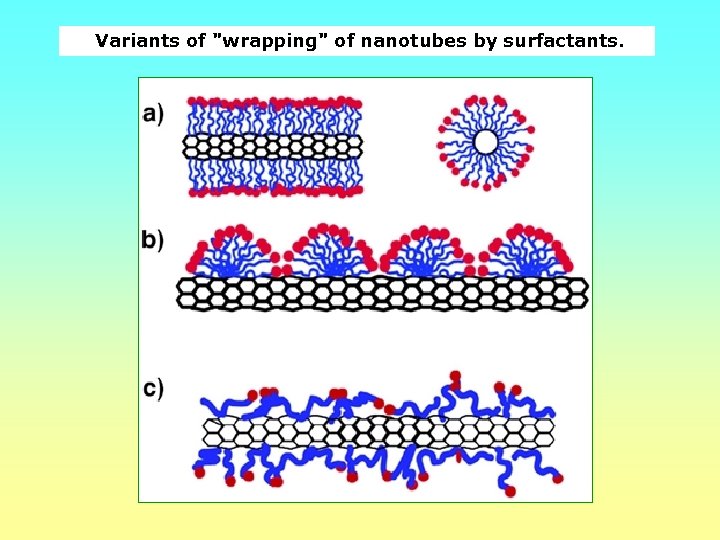 Variants of "wrapping" of nanotubes by surfactants.

a)

b)

c)